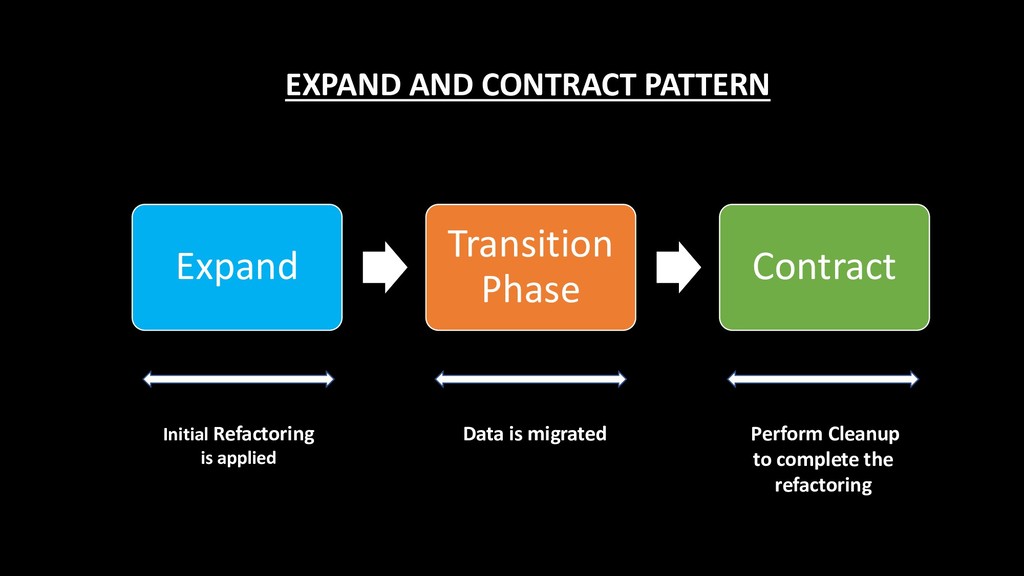 EXPAND AND CONTRACT PATTERN

Expand

Transition Phase

Contract

Initial Refactoring is applied

Data is migrated

Perform Cleanup to complete the refactoring